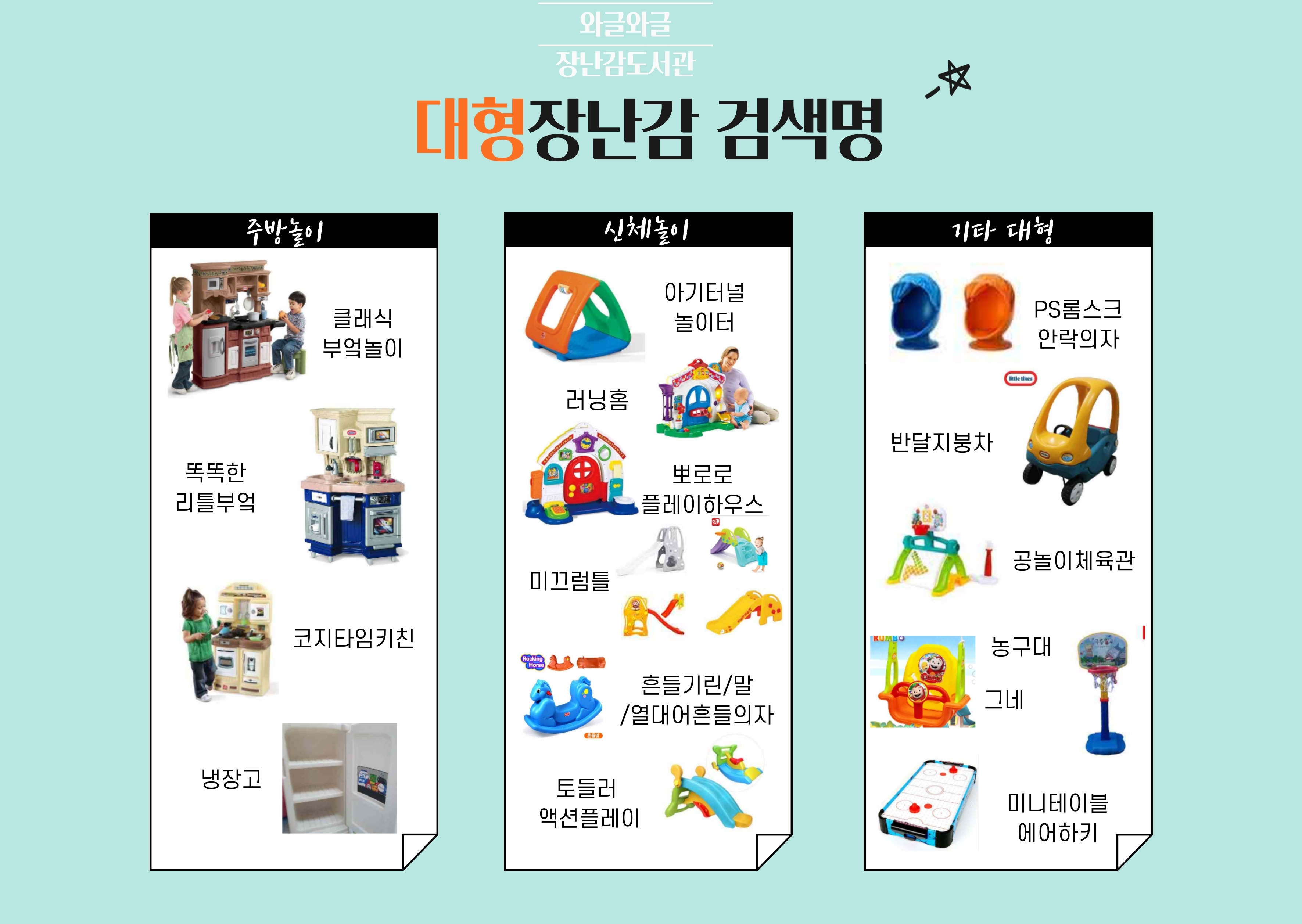 와글와글
장난감도서관

대형장난감 검색명

주방놀이

클래식
부엌놀이

똑똑한
리틀부엌

코지타임키친

냉장고

신체놀이

아기터널
놀이터

러닝홈

뽀로로
플레이하우스

미끄럼틀

Rocking Horse

흔들기린/말
/열대어흔들의자

토들러
액션플레이

기타 대형

PS롬스크
안락의자

little tikes

반달지붕차

공놀이체육관

KUMBO

농구대

그네

미니테이블
에어하키